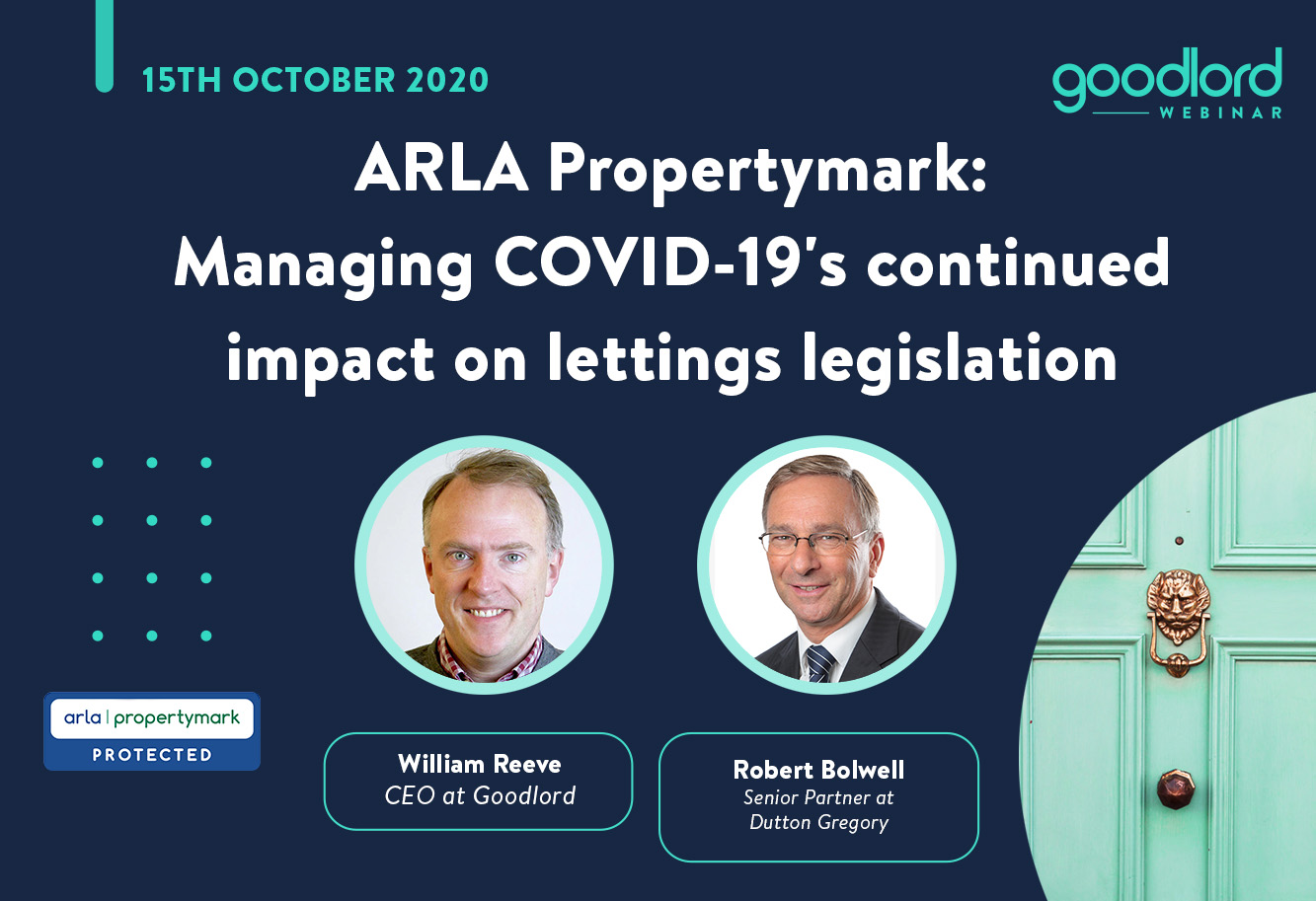 15TH OCTOBER 2020

goodlord
WEBINAR

ARLA Propertymark: Managing COVID-19's continued impact on lettings legislation

arla | propertymark
PROTECTED

William Reeve
CEO at Goodlord

Robert Bolwell
Senior Partner at Dutton Gregory